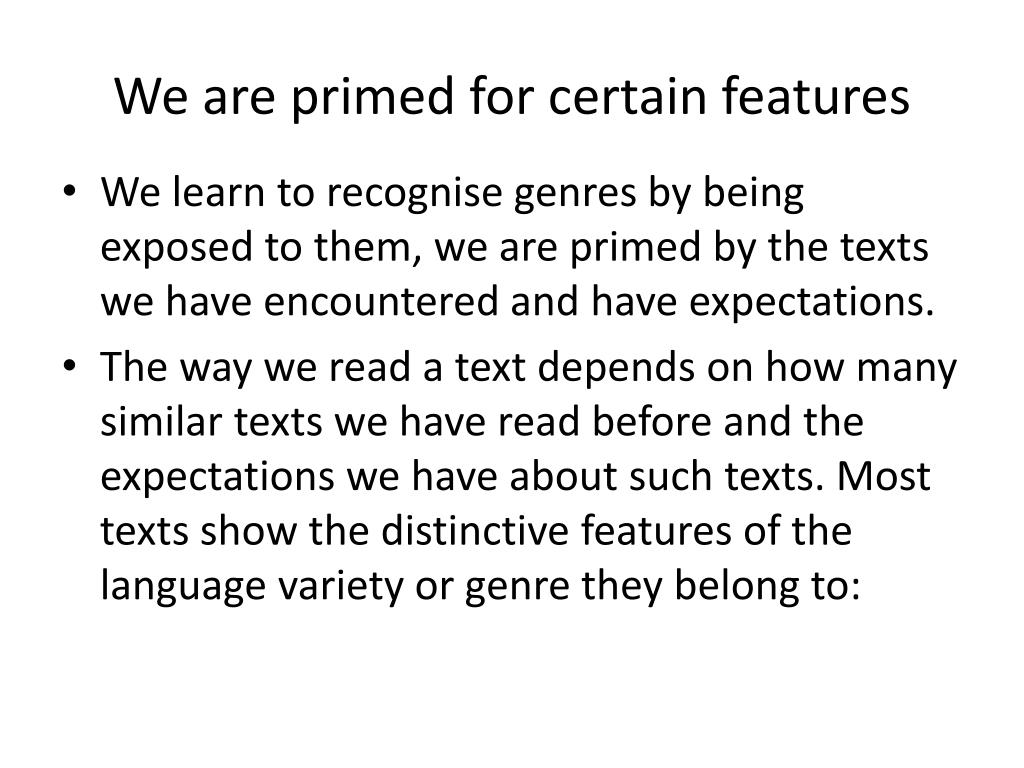 We are primed for certain features

• We learn to recognise genres by being exposed to them, we are primed by the texts we have encountered and have expectations.
• The way we read a text depends on how many similar texts we have read before and the expectations we have about such texts. Most texts show the distinctive features of the language variety or genre they belong to: